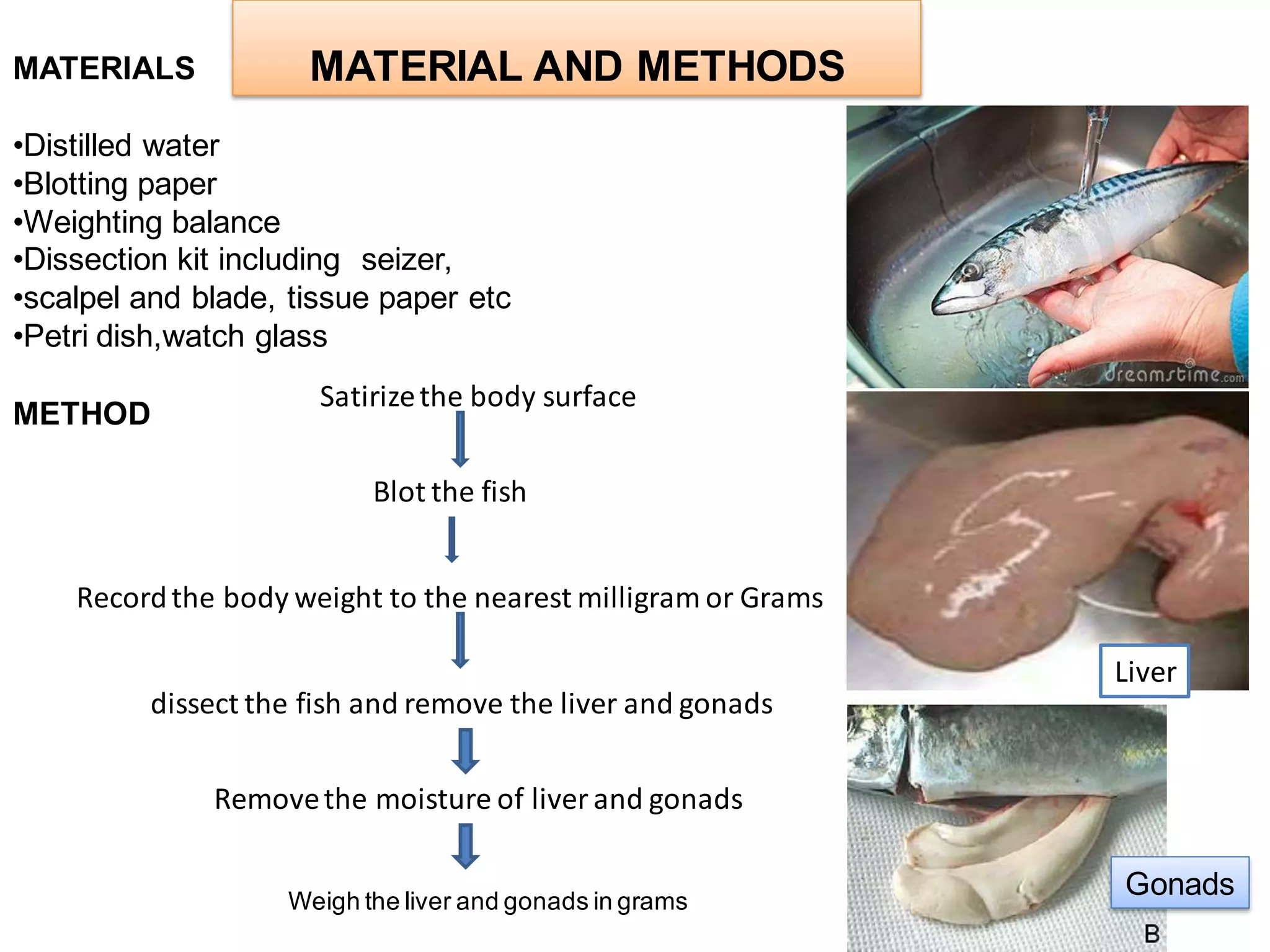 MATERIALS

MATERIAL AND METHODS

•Distilled water
•Blotting paper
•Weighting balance
•Dissection kit including seizer,
•scalpel and blade, tissue paper etc
•Petri dish,watch glass

METHOD

Satirize the body surface

Blot the fish

Record the body weight to the nearest milligram or Grams

dissect the fish and remove the liver and gonads

Remove the moisture of liver and gonads

Weigh the liver and gonads in grams

dreamstime.com

Liver

Gonads

B